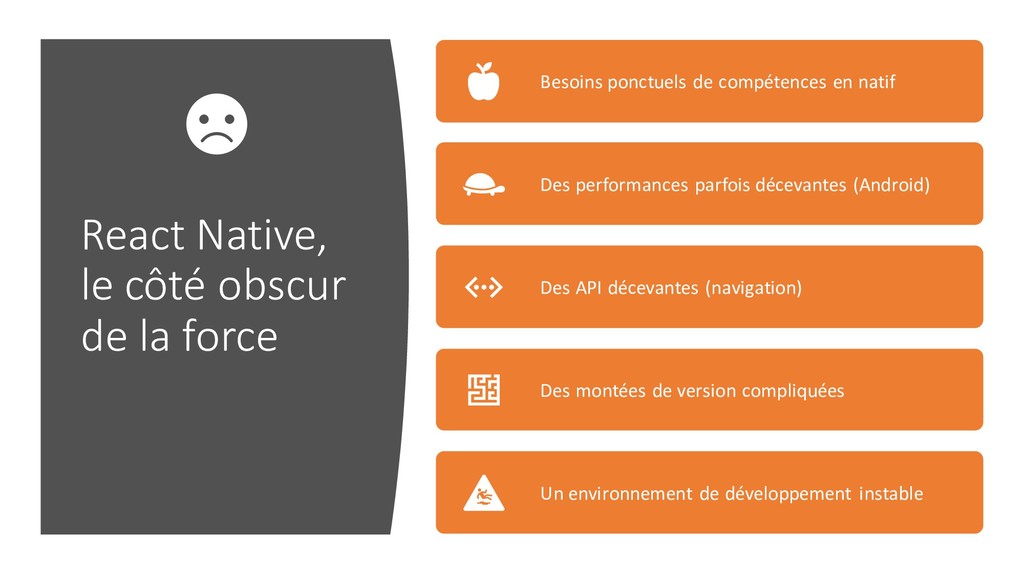 React Native, le côté obscur de la force

Besoins ponctuels de compétences en natif

Des performances parfois décevantes (Android)

Des API décevantes (navigation)

Des montées de version compliquées

Un environnement de développement instable